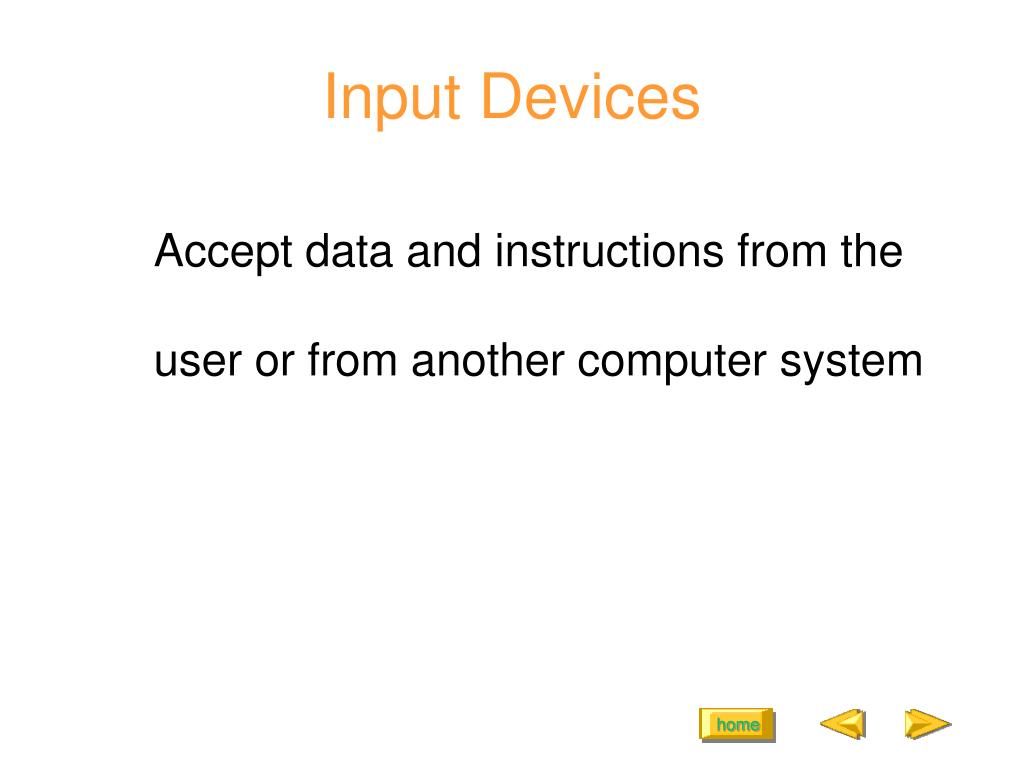 Input Devices

Accept data and instructions from the user or from another computer system

home